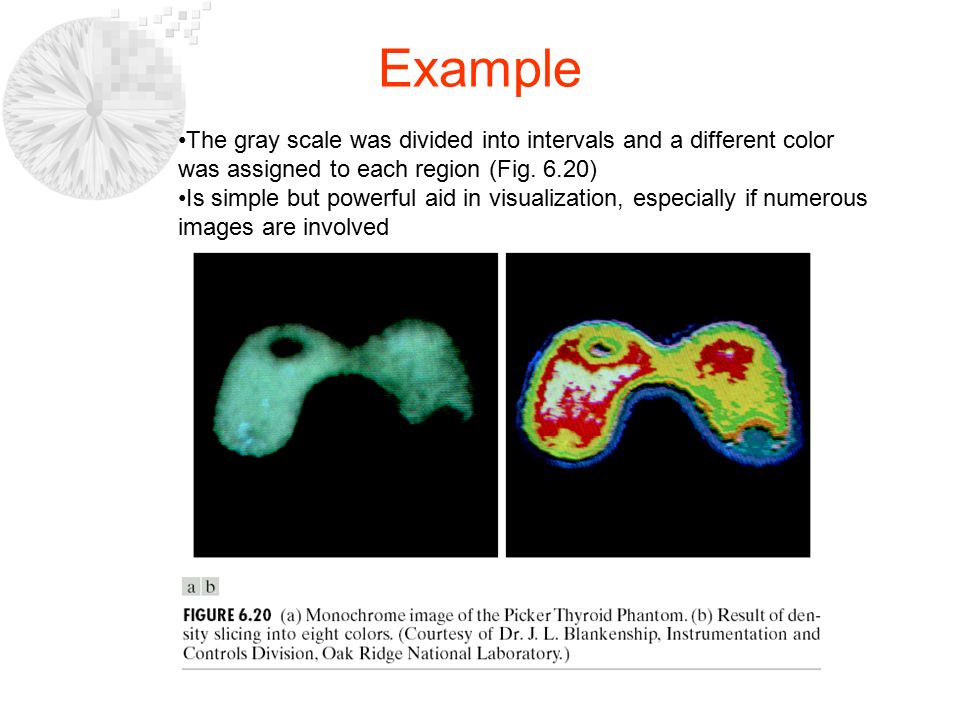 Example

•The gray scale was divided into intervals and a different color was assigned to each region (Fig. 6.20)
•Is simple but powerful aid in visualization, especially if numerous images are involved

a b

FIGURE 6.20 (a) Monochrome image of the Picker Thyroid Phantom. (b) Result of density slicing into eight colors. (Courtesy of Dr. J. L. Blankenship, Instrumentation and Controls Division, Oak Ridge National Laboratory.)